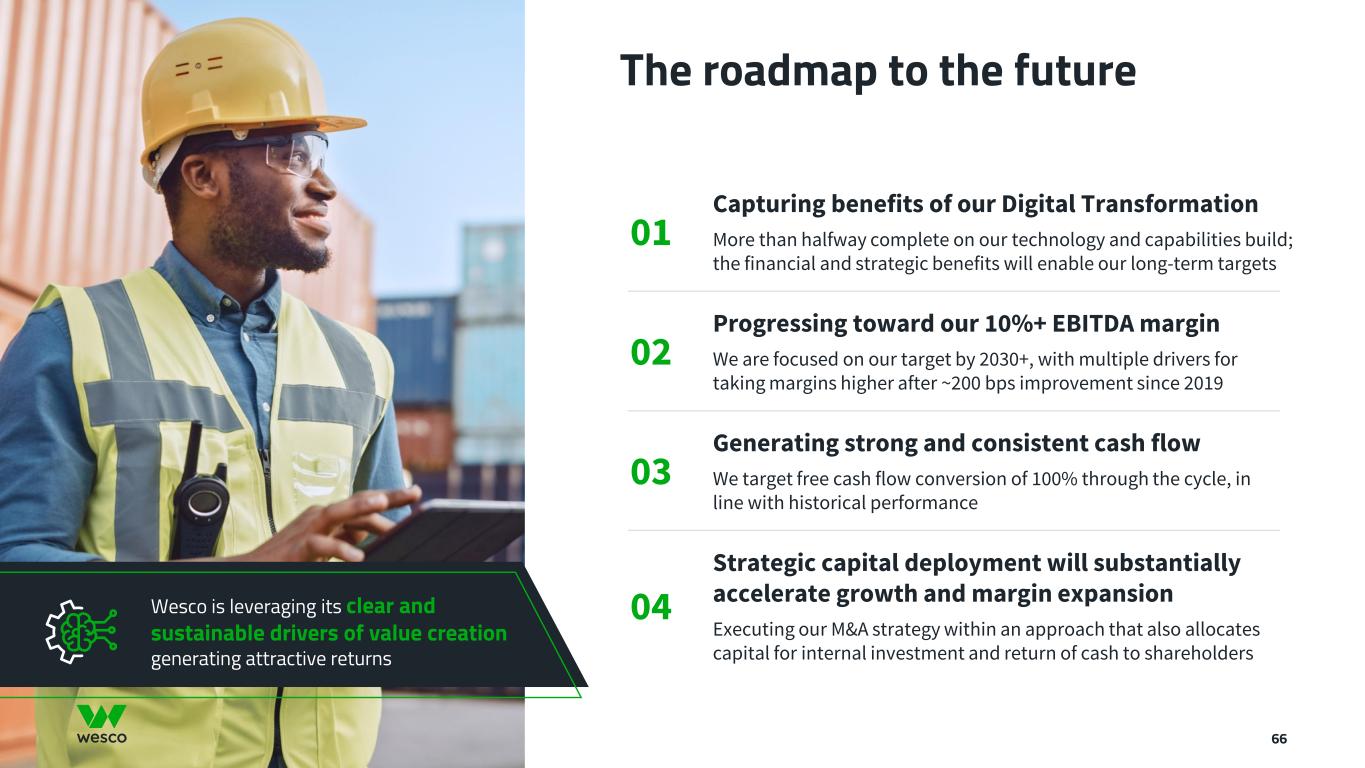 The roadmap to the future

01
Capturing benefits of our Digital Transformation
More than halfway complete on our technology and capabilities build; the financial and strategic benefits will enable our long-term targets

02
Progressing toward our 10%+ EBITDA margin
We are focused on our target by 2030+, with multiple drivers for taking margins higher after ~200 bps improvement since 2019

03
Generating strong and consistent cash flow
We target free cash flow conversion of 100% through the cycle, in line with historical performance

04
Strategic capital deployment will substantially accelerate growth and margin expansion
Executing our M&A strategy within an approach that also allocates capital for internal investment and return of cash to shareholders

Wesco is leveraging its clear and sustainable drivers of value creation generating attractive returns

wesco

66